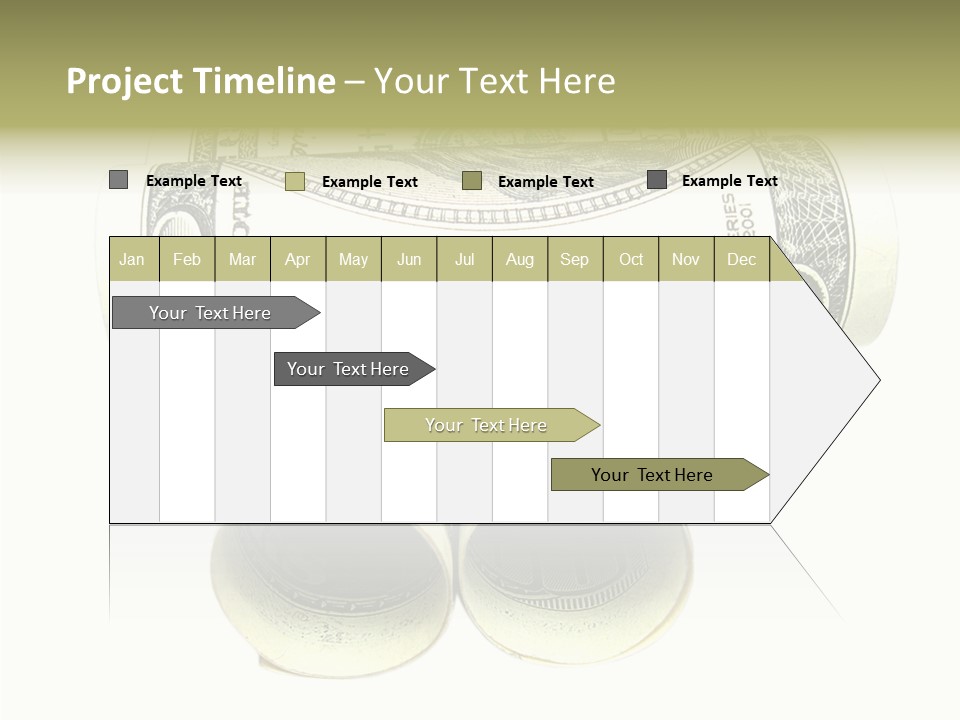 Project Timeline – Your Text Here

Example Text
Example Text
Example Text
Example Text

| Jan | Feb | Mar | Apr | May | Jun | Jul | Aug | Sep | Oct | Nov | Dec |
|---|---|---|---|---|---|---|---|---|---|---|---|

Your Text Here
Your Text Here
Your Text Here
Your Text Here